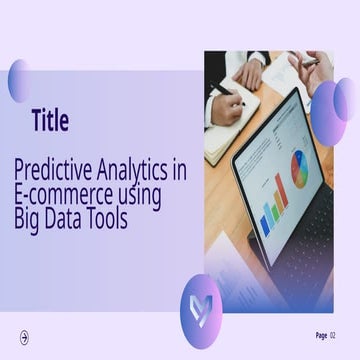 Title

Predictive Analytics in E-commerce using Big Data Tools

Page 02